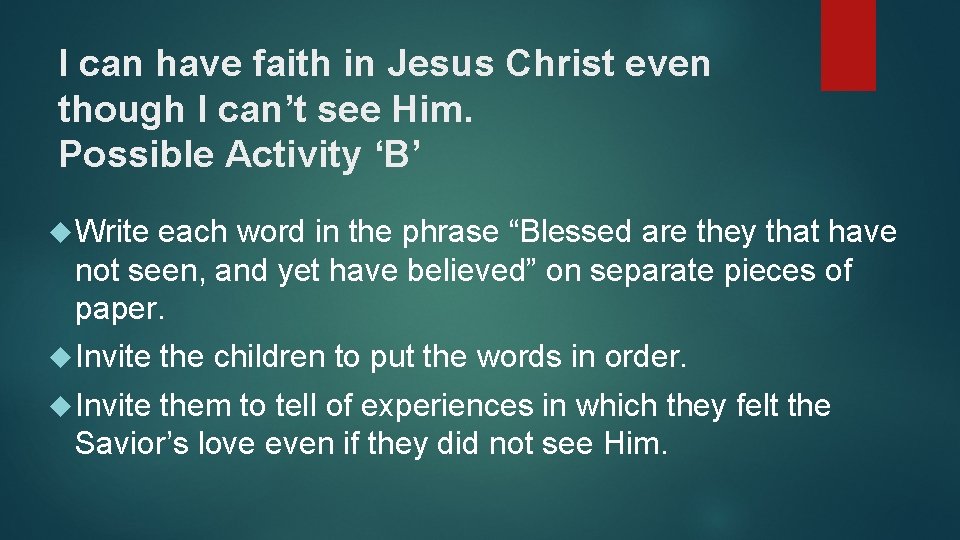 I can have faith in Jesus Christ even though I can’t see Him.
Possible Activity ‘B’

Write each word in the phrase “Blessed are they that have not seen, and yet have believed” on separate pieces of paper.

Invite the children to put the words in order.

Invite them to tell of experiences in which they felt the Savior’s love even if they did not see Him.